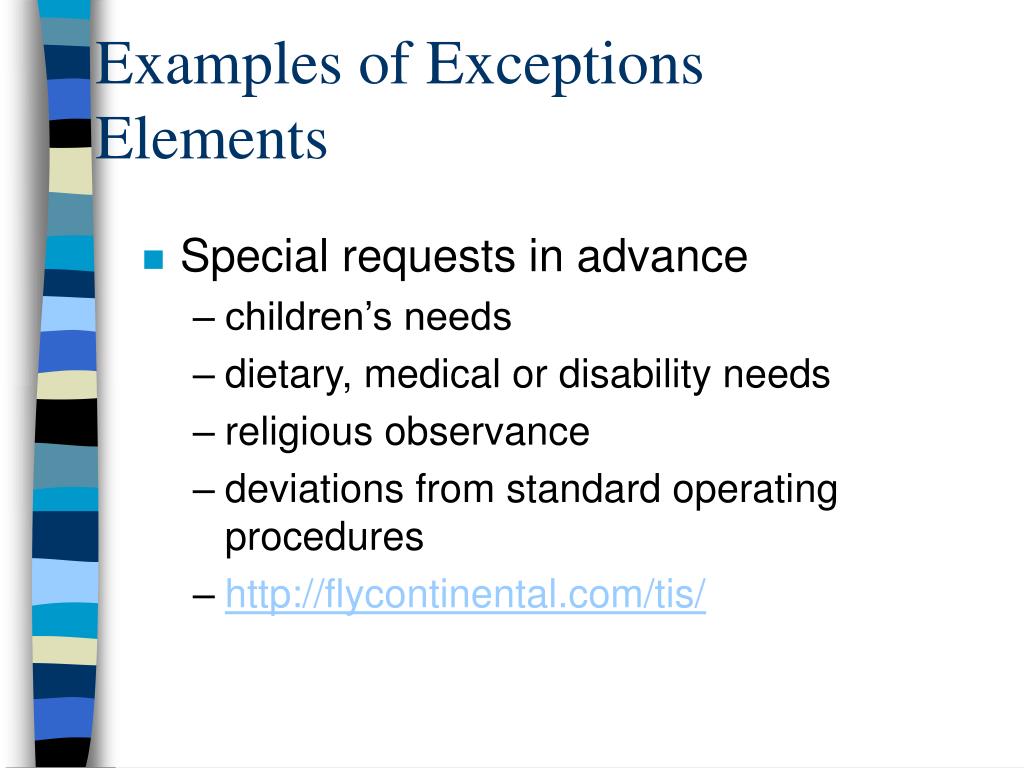 Examples of Exceptions Elements

Special requests in advance
– children’s needs
– dietary, medical or disability needs
– religious observance
– deviations from standard operating procedures
– http://flycontinental.com/tis/